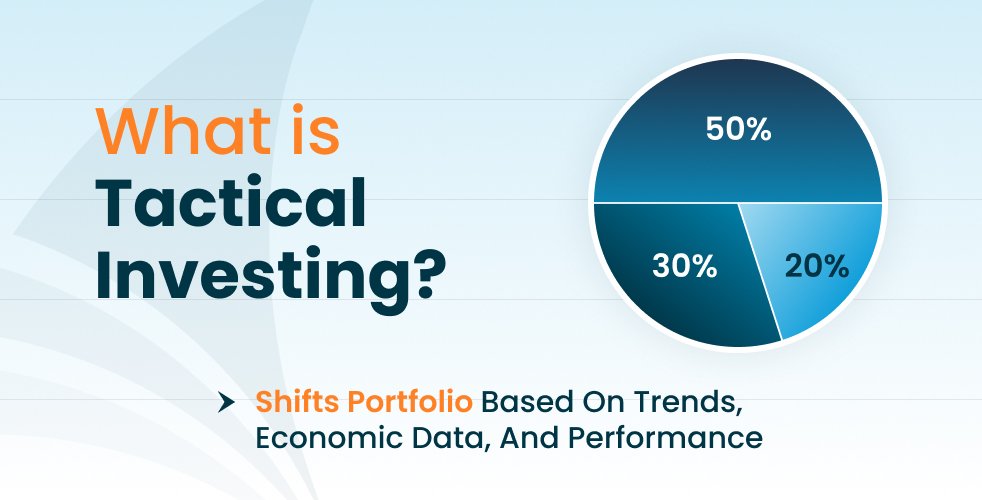 What is Tactical Investing?

50%

30%

20%

Shifts Portfolio Based On Trends, Economic Data, And Performance